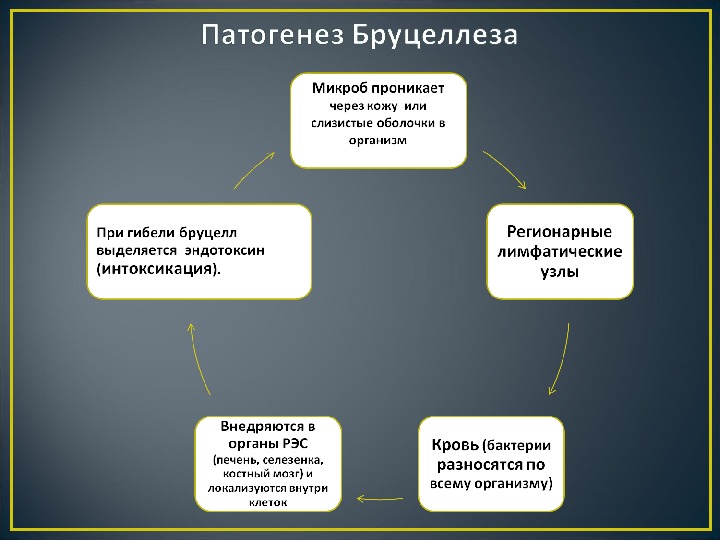 Патогенез Бруцеллеза

Микроб проникает через кожу или слизистые оболочки в организм

Регионарные лимфатические узлы

Кровь (бактерии разносятся по всему организму)

Внедряются в органы РЭС (печень, селезенка, костный мозг) и локализуются внутри клеток

При гибели бруцелл выделяется эндотоксин (интоксикация).